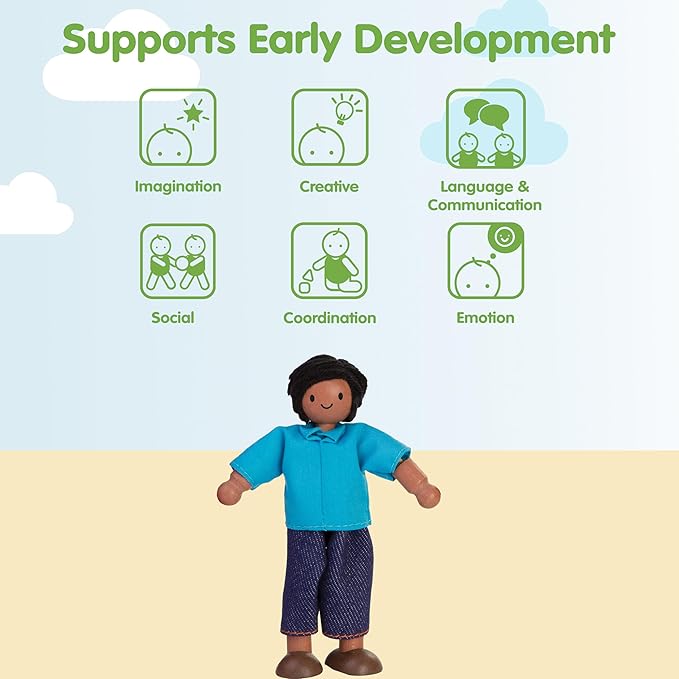 Supports Early Development

Imagination

Creative

Language & Communication

Social

Coordination

Emotion